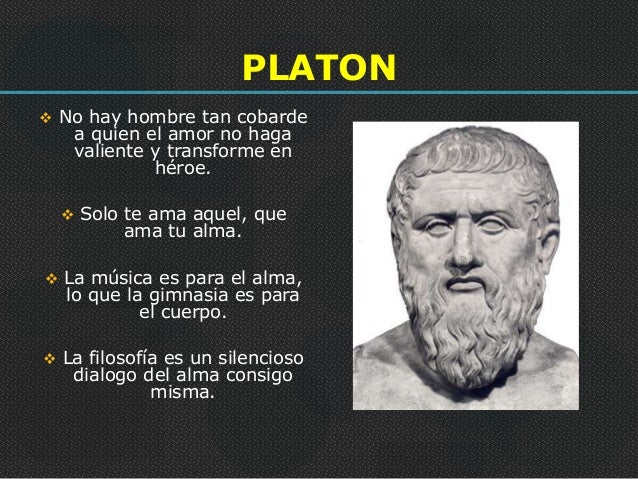 PLATON

❖ No hay hombre tan cobarde a quien el amor no haga valiente y transforme en héroe.

❖ Solo te ama aquel, que ama tu alma.

❖ La música es para el alma, lo que la gimnasia es para el cuerpo.

❖ La filosofía es un silencioso dialogo del alma consigo misma.